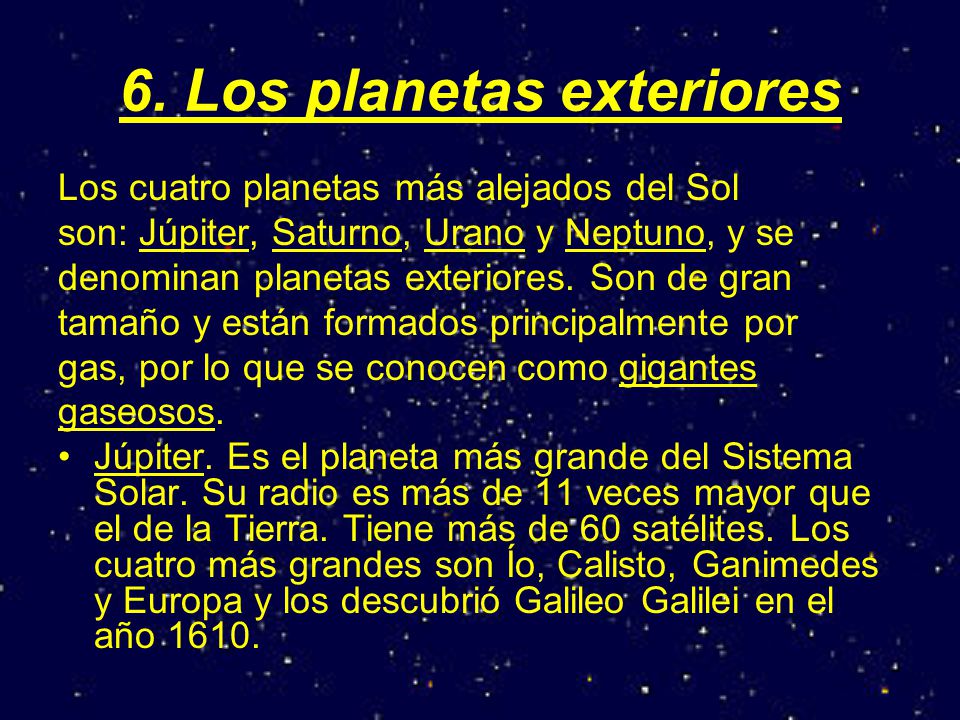 6. Los planetas exteriores

Los cuatro planetas más alejados del Sol son: Júpiter, Saturno, Urano y Neptuno, y se denominan planetas exteriores. Son de gran tamaño y están formados principalmente por gas, por lo que se conocen como gigantes gaseosos.

• Júpiter. Es el planeta más grande del Sistema Solar. Su radio es más de 11 veces mayor que el de la Tierra. Tiene más de 60 satélites. Los cuatro más grandes son Ío, Calisto, Ganimedes y Europa y los descubrió Galileo Galilei en el año 1610.